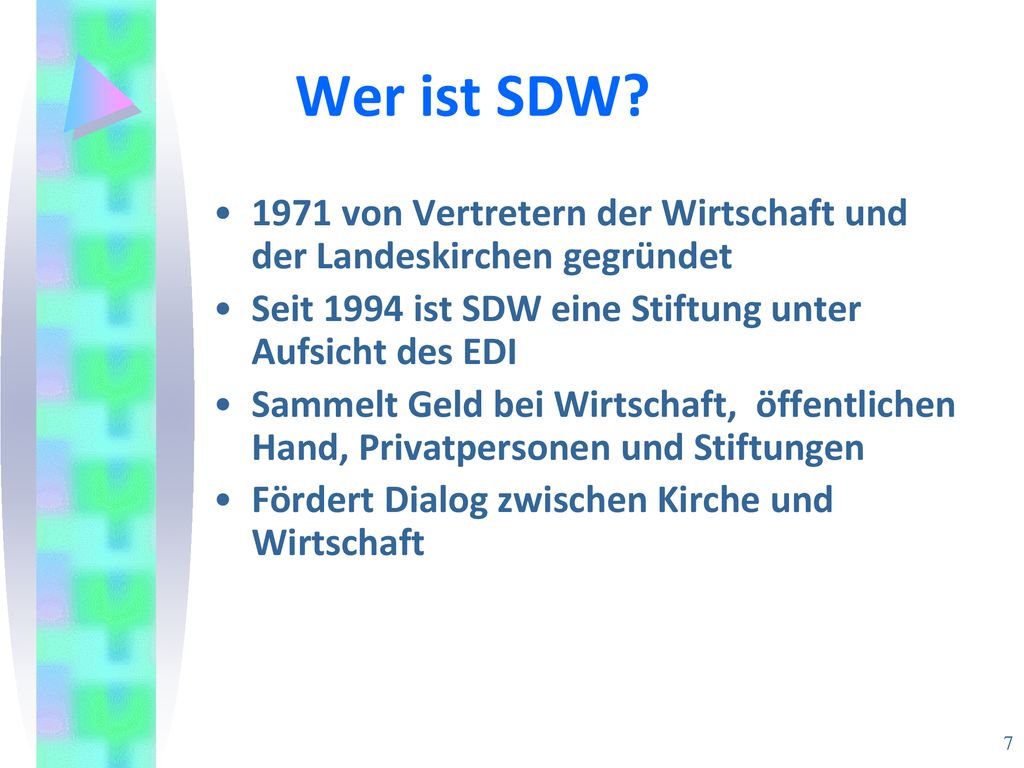 Wer ist SDW?

• 1971 von Vertretern der Wirtschaft und der Landeskirchen gegründet
• Seit 1994 ist SDW eine Stiftung unter Aufsicht des EDI
• Sammelt Geld bei Wirtschaft,  öffentlichen Hand, Privatpersonen und Stiftungen
• Fördert Dialog zwischen Kirche und Wirtschaft

7